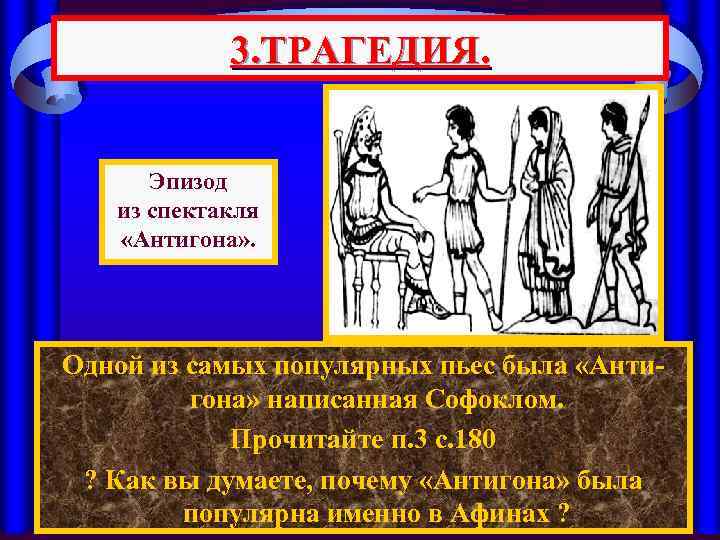 3.ТРАГЕДИЯ.

Эпизод из спектакля «Антигона».

Одной из самых популярных пьес была «Антигона» написанная Софоклом.

Прочитайте п.3 с.180

? Как вы думаете, почему «Антигона» была популярна именно в Афинах ?